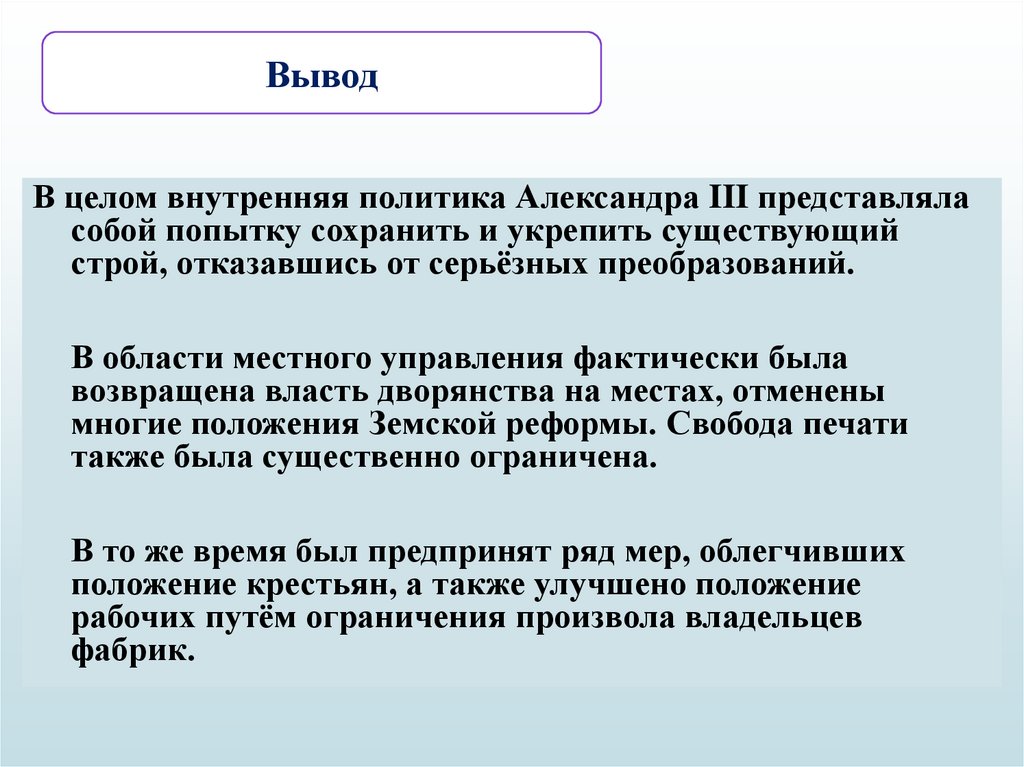 Вывод

В целом внутренняя политика Александра III представляла собой попытку сохранить и укрепить существующий строй, отказавшись от серьёзных преобразований.

В области местного управления фактически была возвращена власть дворянства на местах, отменены многие положения Земской реформы. Свобода печати также была существенно ограничена.

В то же время был предпринят ряд мер, облегчивших положение крестьян, а также улучшено положение рабочих путём ограничения произвола владельцев фабрик.